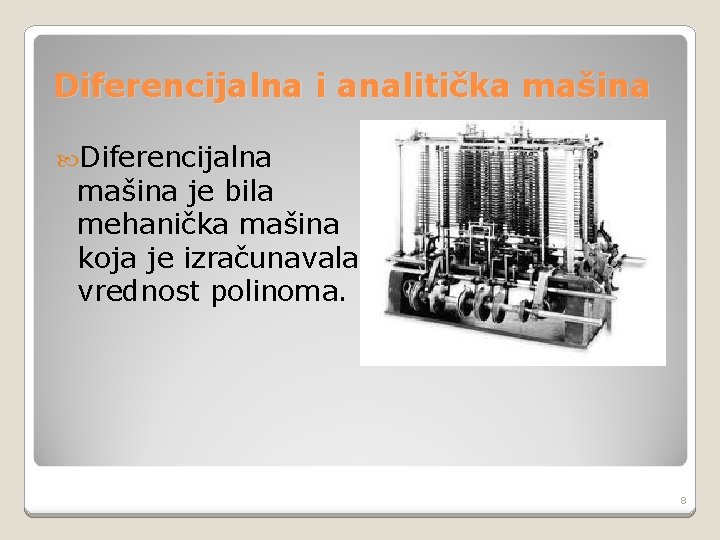 Diferencijalna i analitička mašina

Diferencijalna mašina je bila mehanička mašina koja je izračunavala vrednost polinoma.

8